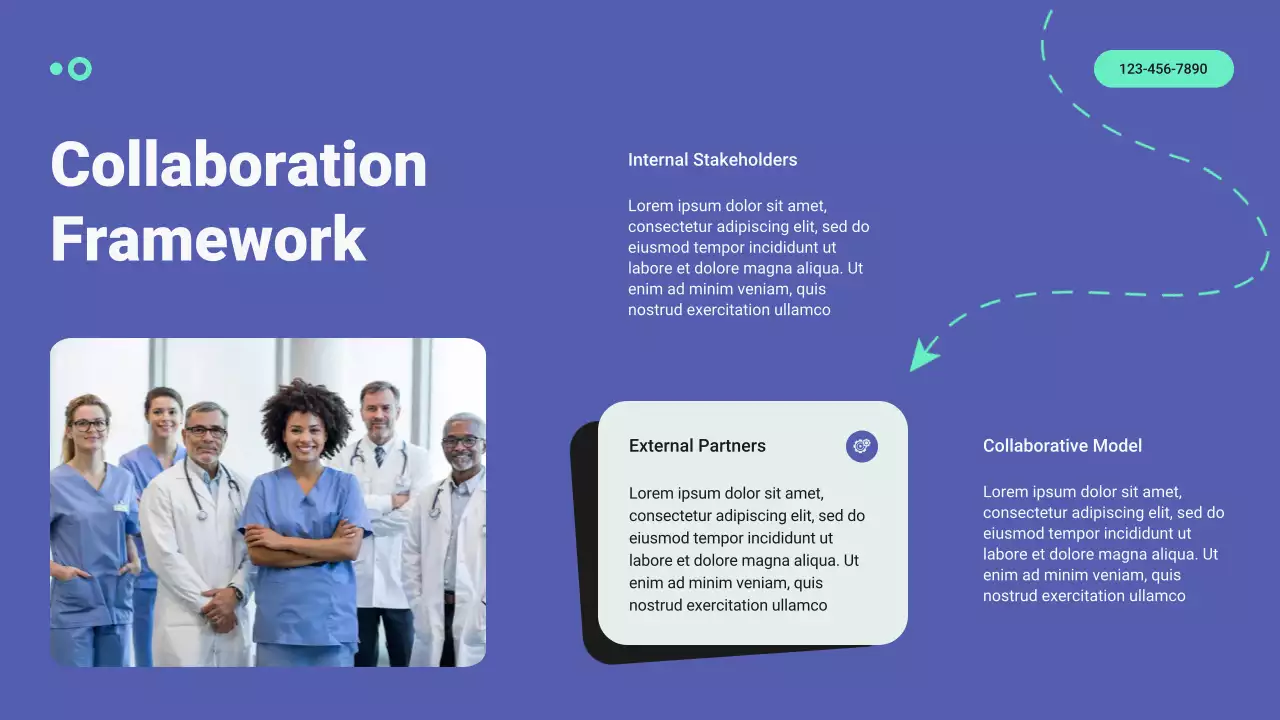 123-456-7890

Collaboration Framework

Internal Stakeholders

Lorem ipsum dolor sit amet, consectetur adipiscing elit, sed do eiusmod tempor incididunt ut labore et dolore magna aliqua. Ut enim ad minim veniam, quis nostrud exercitation ullamco

External Partners

Lorem ipsum dolor sit amet, consectetur adipiscing elit, sed do eiusmod tempor incididunt ut labore et dolore magna aliqua. Ut enim ad minim veniam, quis nostrud exercitation ullamco

Collaborative Model

Lorem ipsum dolor sit amet, consectetur adipiscing elit, sed do eiusmod tempor incididunt ut labore et dolore magna aliqua. Ut enim ad minim veniam, quis nostrud exercitation ullamco